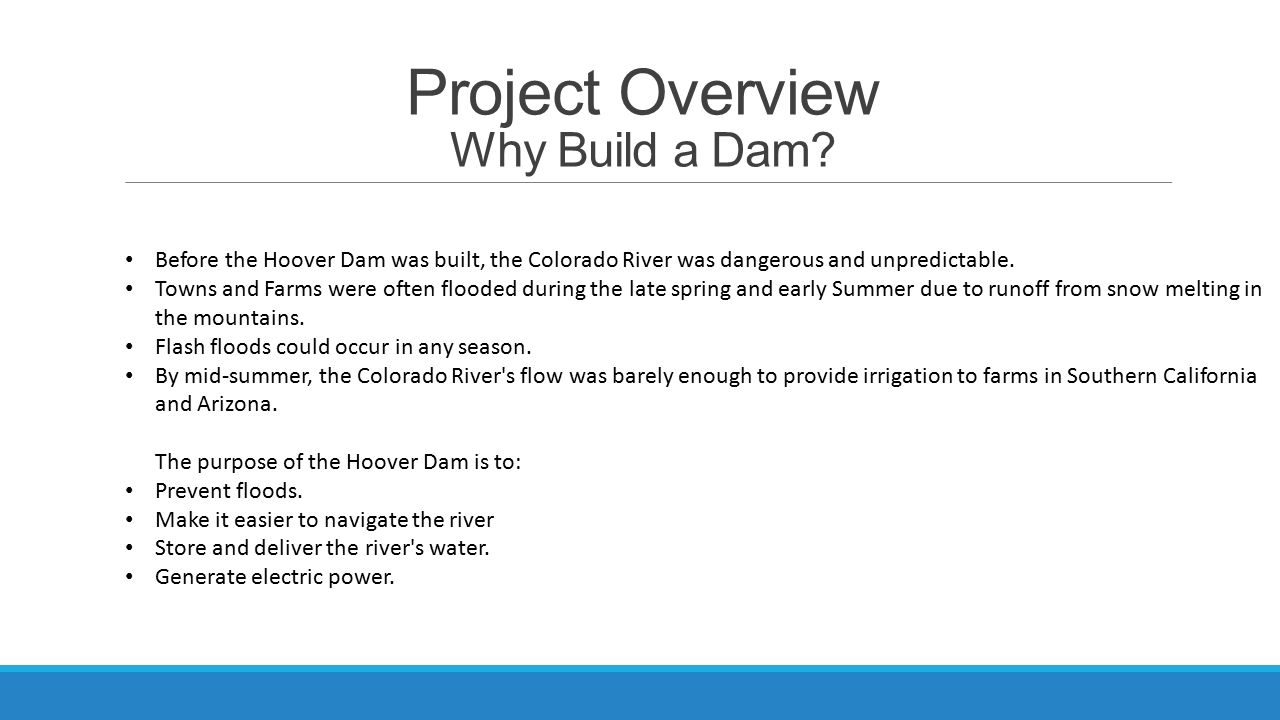 Project Overview
Why Build a Dam?

• Before the Hoover Dam was built, the Colorado River was dangerous and unpredictable.
• Towns and Farms were often flooded during the late spring and early Summer due to runoff from snow melting in the mountains.
• Flash floods could occur in any season.
• By mid-summer, the Colorado River's flow was barely enough to provide irrigation to farms in Southern California and Arizona.

The purpose of the Hoover Dam is to:
• Prevent floods.
• Make it easier to navigate the river
• Store and deliver the river's water.
• Generate electric power.